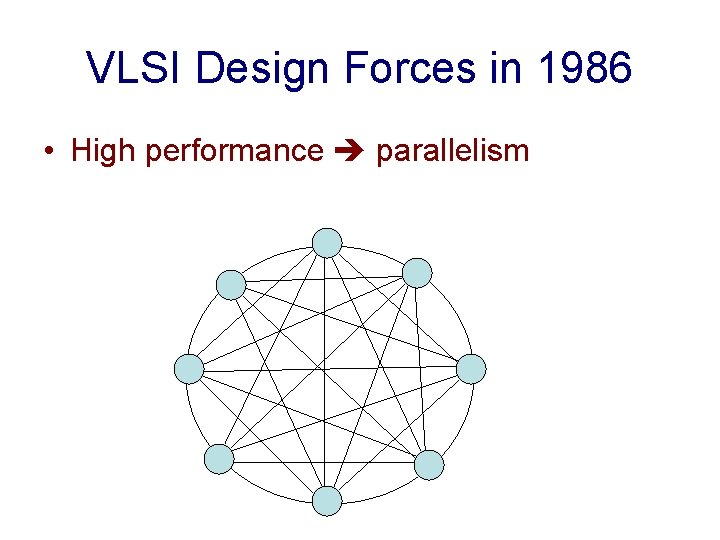 VLSI Design Forces in 1986

• High performance ➔ parallelism